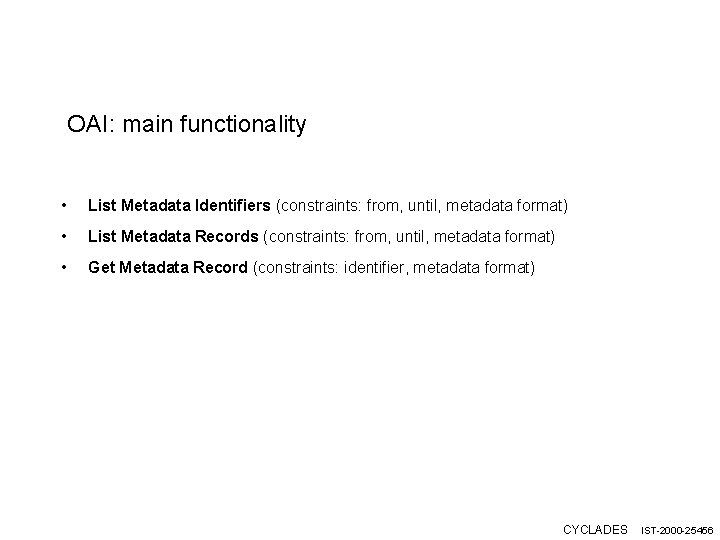 OAI: main functionality

• List Metadata Identifiers (constraints: from, until, metadata format)
• List Metadata Records (constraints: from, until, metadata format)
• Get Metadata Record (constraints: identifier, metadata format)

CYCLADES IST-2000-25456